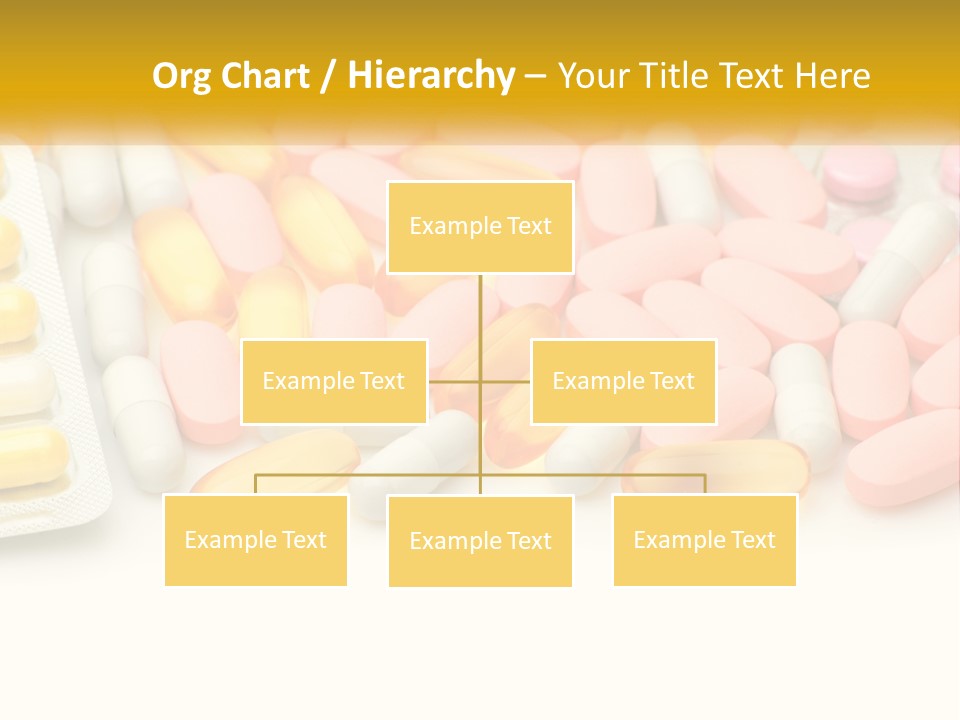 Org Chart / Hierarchy – Your Title Text Here

Example Text

Example Text

Example Text

Example Text

Example Text

Example Text